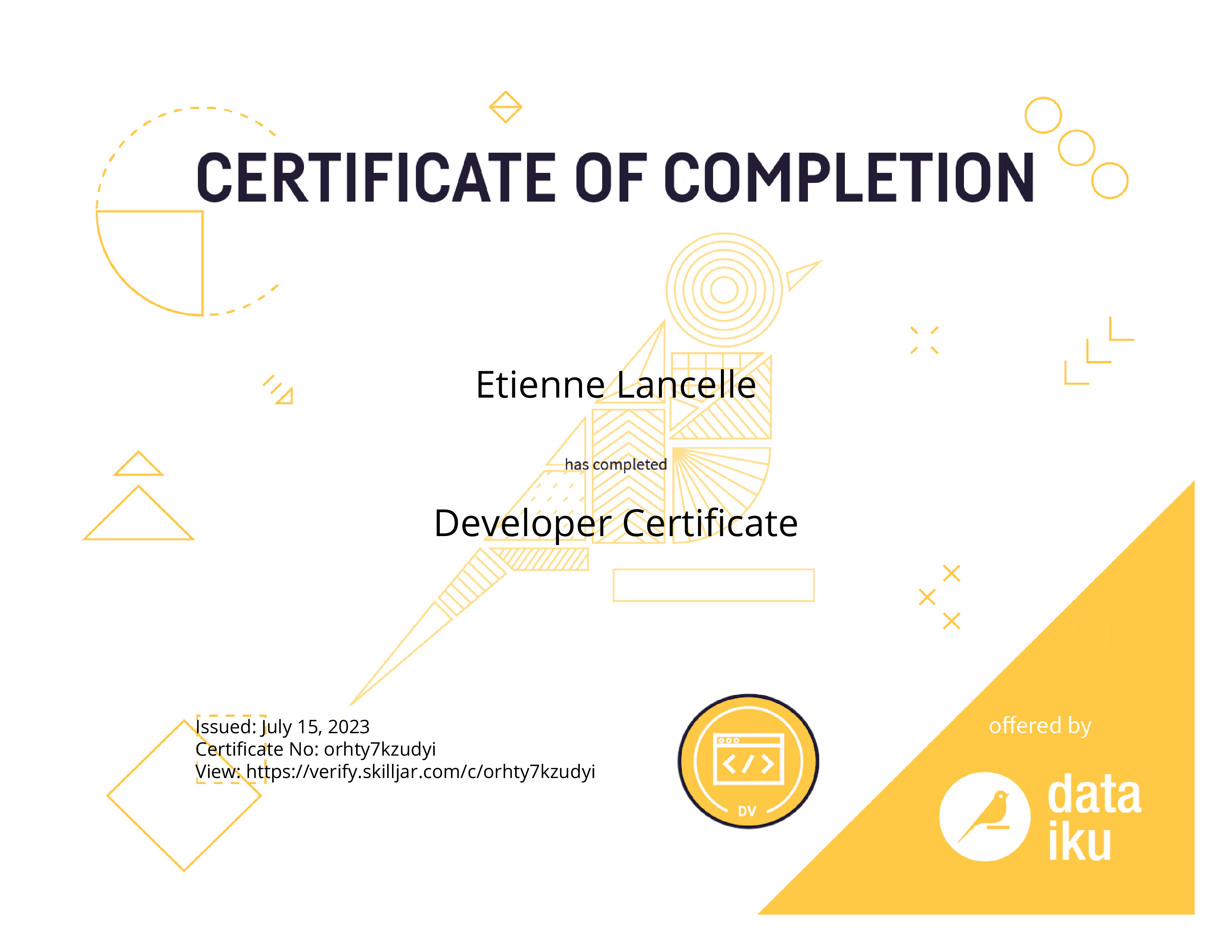 CERTIFICATE OF COMPLETION

Etienne Lancelle

has completed

Developer Certificate

Issued: July 15, 2023
Certificate No: orhty7kzudyi
View: https://verify.skilljar.com/c/orhty7kzudyi

DV

offered by

data
iku